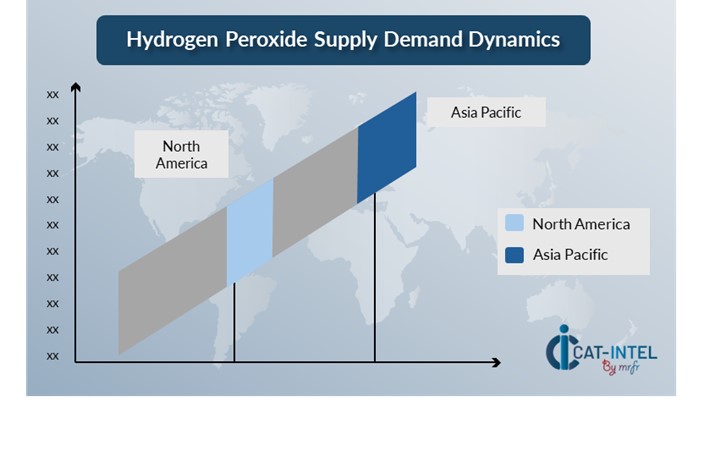 Hydrogen Peroxide Supply Demand Dynamics

xx
xx
xx
xx
xx
xx
xx
xx
xx
xx
xx

North America

Asia Pacific

North America
Asia Pacific

CAT-INTEL
By mrfr